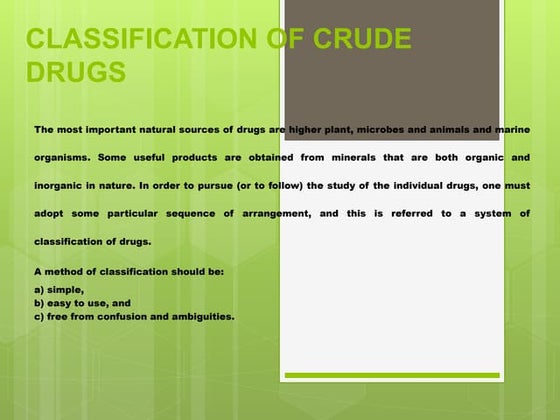 CLASSIFICATION OF CRUDE DRUGS

The most important natural sources of drugs are higher plant, microbes and animals and marine organisms. Some useful products are obtained from minerals that are both organic and inorganic in nature. In order to pursue (or to follow) the study of the individual drugs, one must adopt some particular sequence of arrangement, and this is referred to a system of classification of drugs.

A method of classification should be:
a) simple,
b) easy to use, and
c) free from confusion and ambiguities.